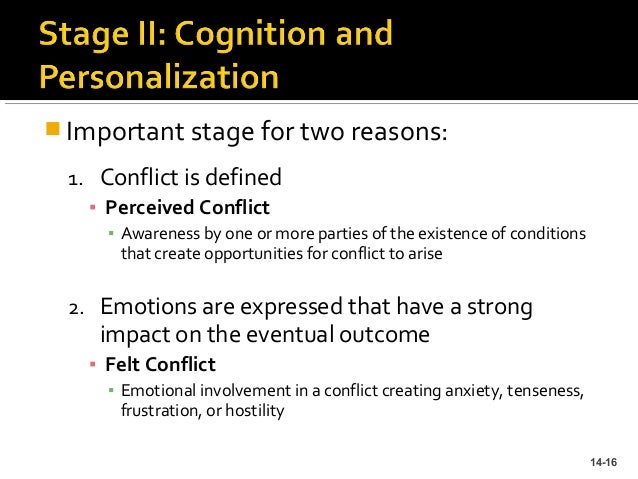 Stage II: Cognition and Personalization

Important stage for two reasons:

1. Conflict is defined

Perceived Conflict

Awareness by one or more parties of the existence of conditions that create opportunities for conflict to arise

2. Emotions are expressed that have a strong impact on the eventual outcome

Felt Conflict

Emotional involvement in a conflict creating anxiety, tenseness, frustration, or hostility

14-16